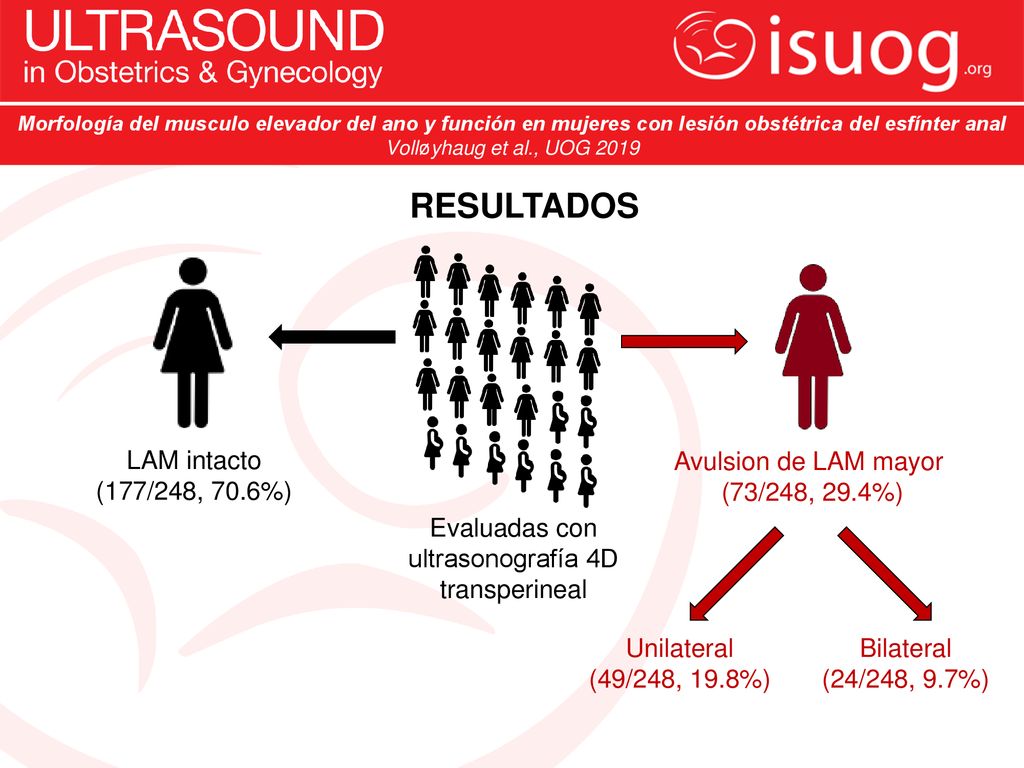 ULTRASOUND
in Obstetrics & Gynecology

isuog.org

Morfología del musculo elevador del ano y función en mujeres con lesión obstétrica del esfínter anal
Volløyhaug et al., UOG 2019

RESULTADOS

LAM intacto
(177/248, 70.6%)

Evaluadas con ultrasonografía 4D transperineal

Avulsion de LAM mayor
(73/248, 29.4%)

Unilateral
(49/248, 19.8%)

Bilateral
(24/248, 9.7%)